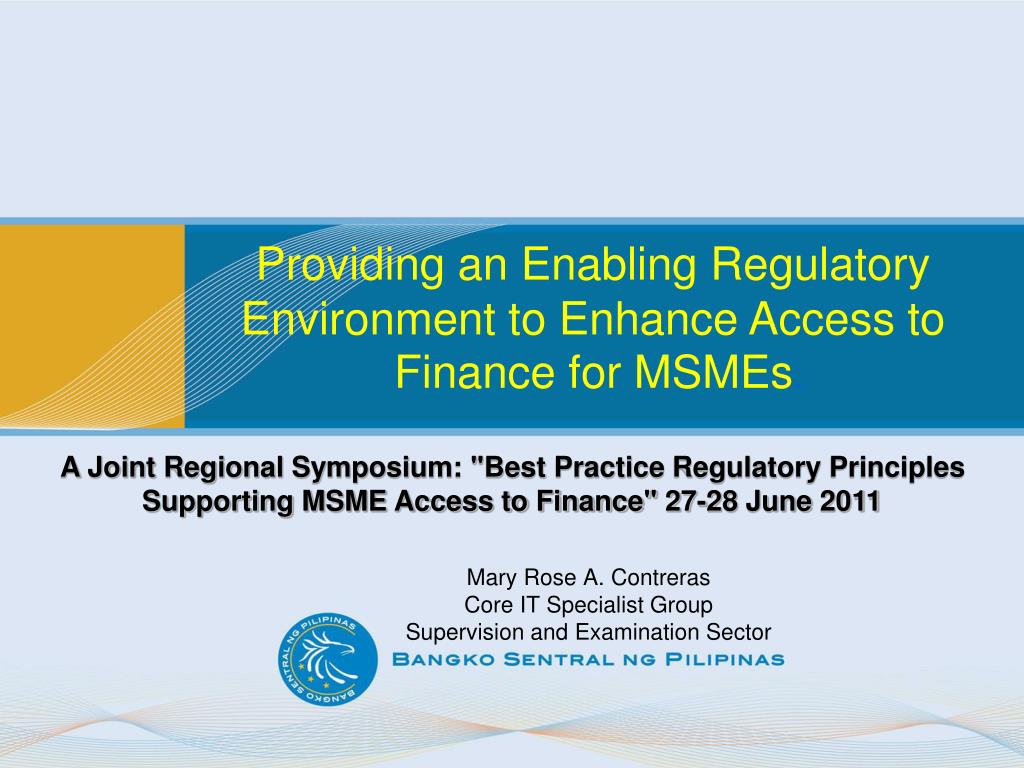 Providing an Enabling Regulatory Environment to Enhance Access to Finance for MSMEs

A Joint Regional Symposium: "Best Practice Regulatory Principles Supporting MSME Access to Finance" 27-28 June 2011

Mary Rose A. Contreras
Core IT Specialist Group
Supervision and Examination Sector

BANGKO SENTRAL NG PILIPINAS
BANGKO SENTRAL NG PILIPINAS